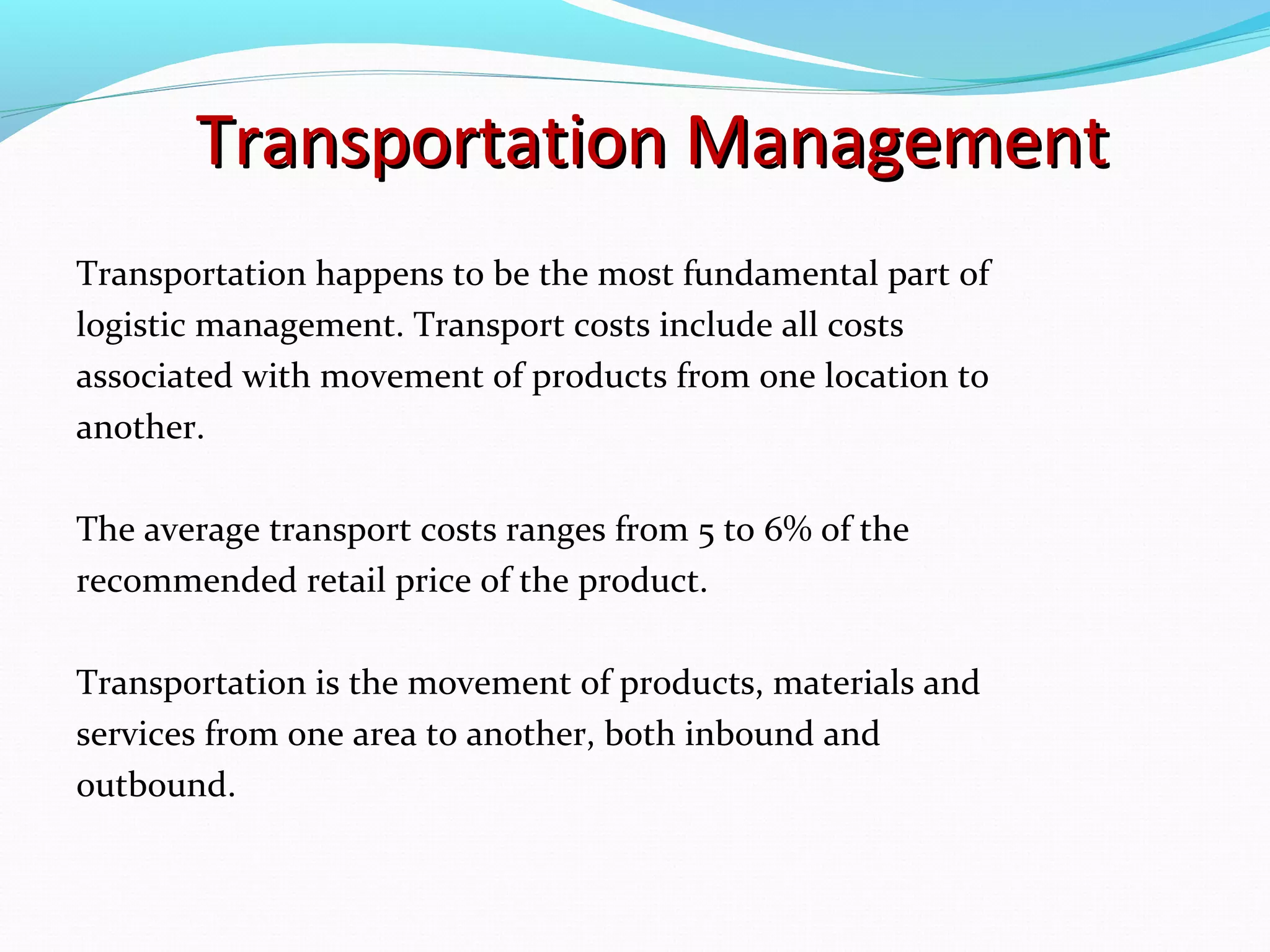 Transportation Management

Transportation happens to be the most fundamental part of logistic management. Transport costs include all costs associated with movement of products from one location to another.

The average transport costs ranges from 5 to 6% of the recommended retail price of the product.

Transportation is the movement of products, materials and services from one area to another, both inbound and outbound.